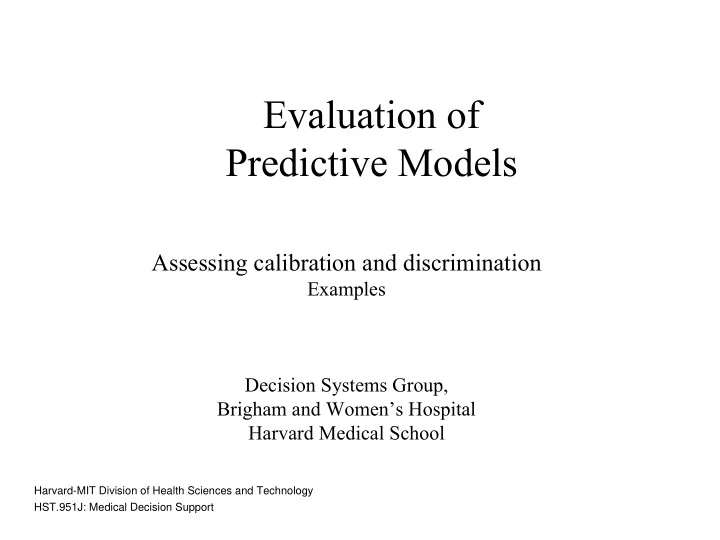 Evaluation of
Predictive Models

Assessing calibration and discrimination
Examples

Decision Systems Group,
Brigham and Women’s Hospital
Harvard Medical School

Harvard-MIT Division of Health Sciences and Technology
HST.951J: Medical Decision Support